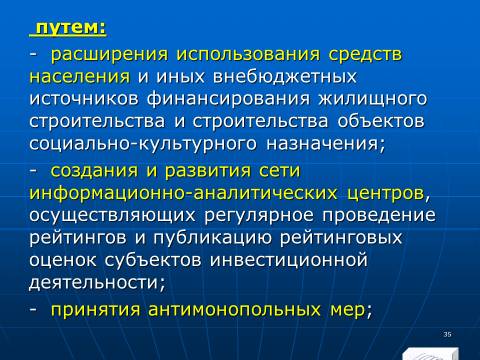 путем:

- расширения использования средств населения и иных внебюджетных источников финансирования жилищного строительства и строительства объектов социально-культурного назначения;

- создания и развития сети информационно-аналитических центров, осуществляющих регулярное проведение рейтингов и публикацию рейтинговых оценок субъектов инвестиционной деятельности;

- принятия антимонопольных мер;

35